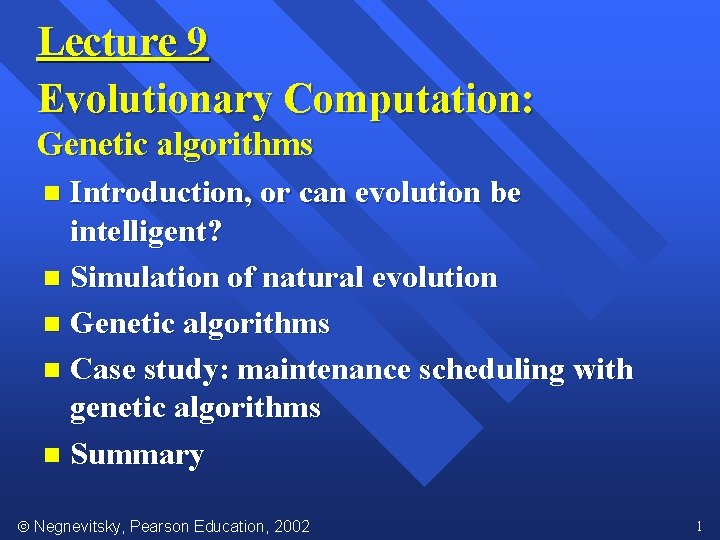 Lecture 9

Evolutionary Computation:
Genetic algorithms

- Introduction, or can evolution be intelligent?
- Simulation of natural evolution
- Genetic algorithms
- Case study: maintenance scheduling with genetic algorithms
- Summary

© Negnevitsky, Pearson Education, 2002

1